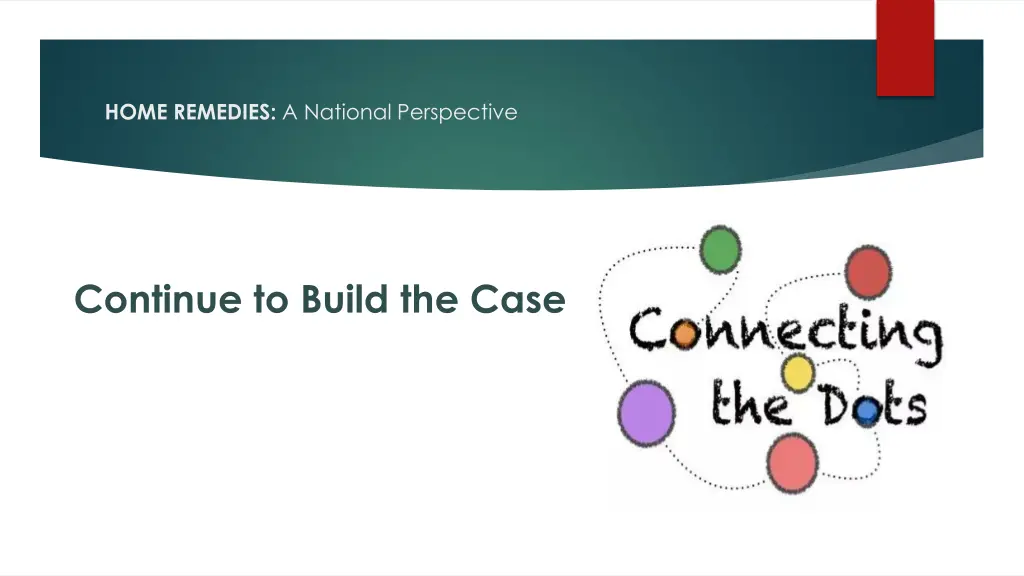 HOME REMEDIES: A National Perspective

Continue to Build the Case

Connecting the Dots